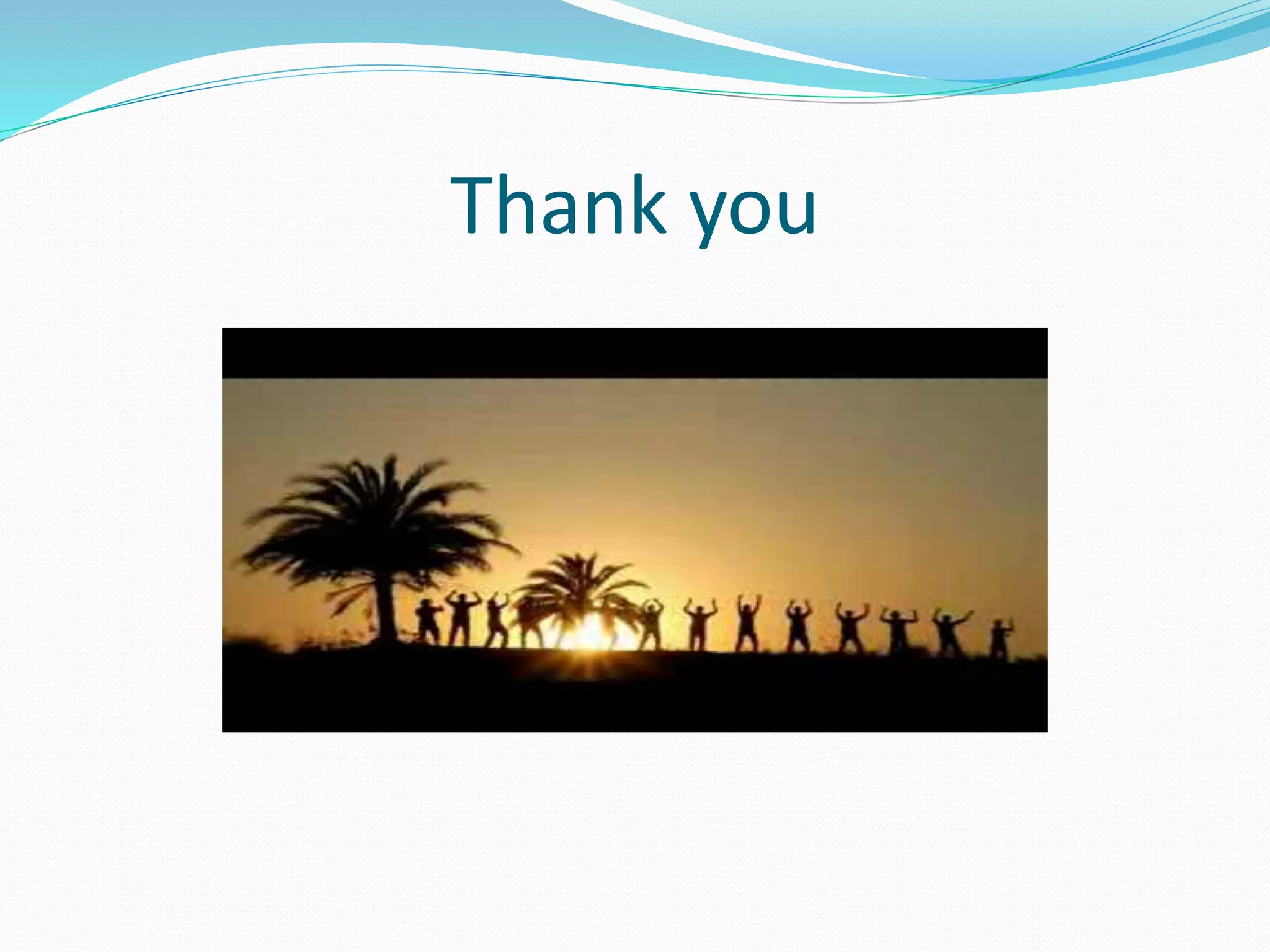 Thank you